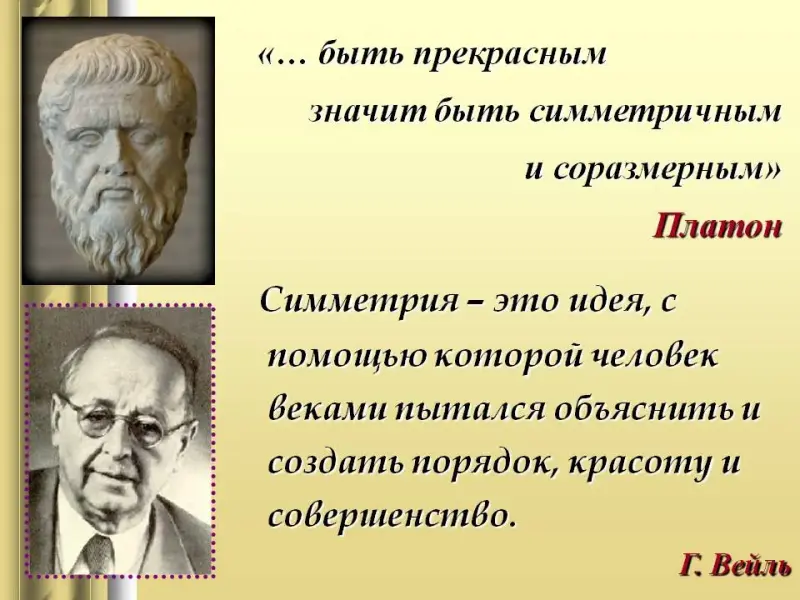 «… быть прекрасным значит быть симметричным и соразмерным»

Платон

Симметрия – это идея, с помощью которой человек веками пытался объяснить и создать порядок, красоту и совершенство.

Г. Вейль